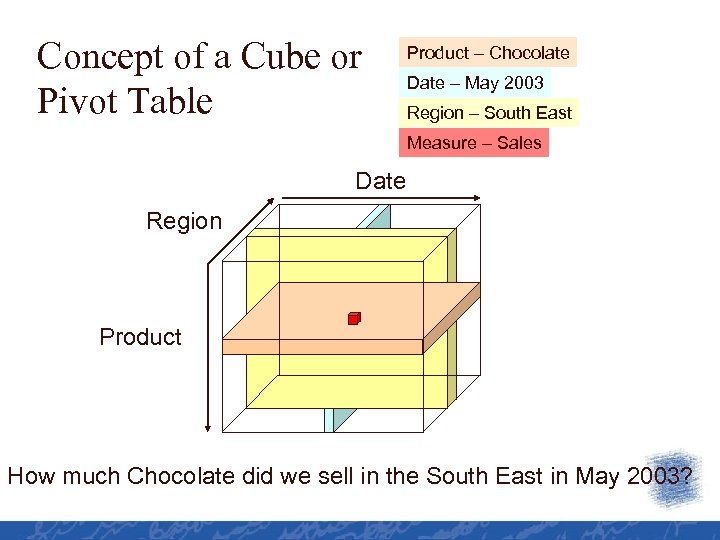 Concept of a Cube or Pivot Table

Product – Chocolate

Date – May 2003

Region – South East

Measure – Sales

Date

Region

Product

How much Chocolate did we sell in the South East in May 2003?